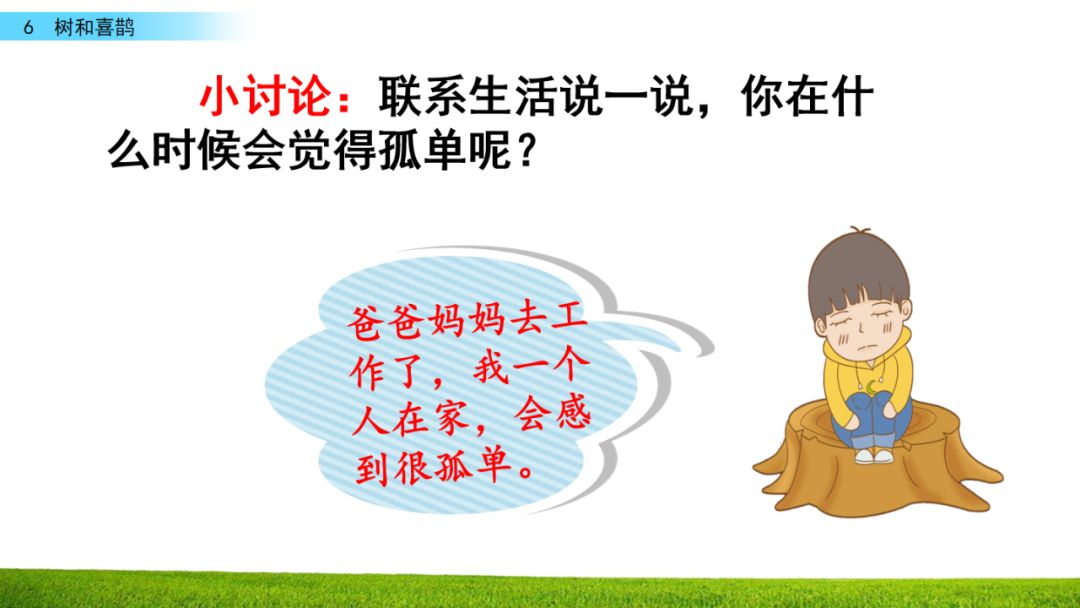 6 树和喜鹊

小讨论：联系生活说一说，你在什么时候会觉得孤单呢？

爸爸妈妈去工作了，我一个人在家，会感到很孤单。